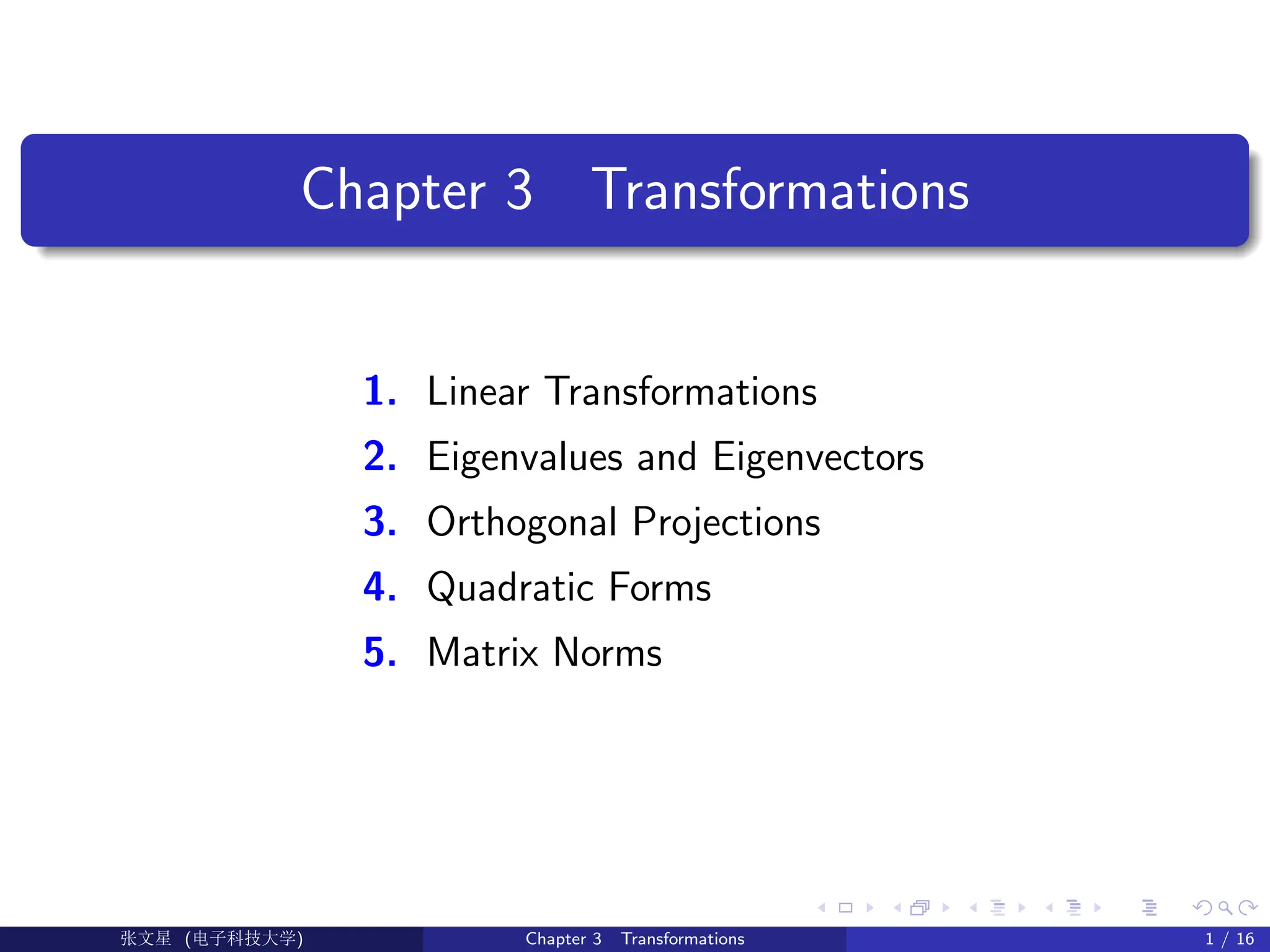 Chapter 3 Transformations

1. Linear Transformations
2. Eigenvalues and Eigenvectors
3. Orthogonal Projections
4. Quadratic Forms
5. Matrix Norms

张文星 (电子科技大学) Chapter 3 Transformations 1 / 16